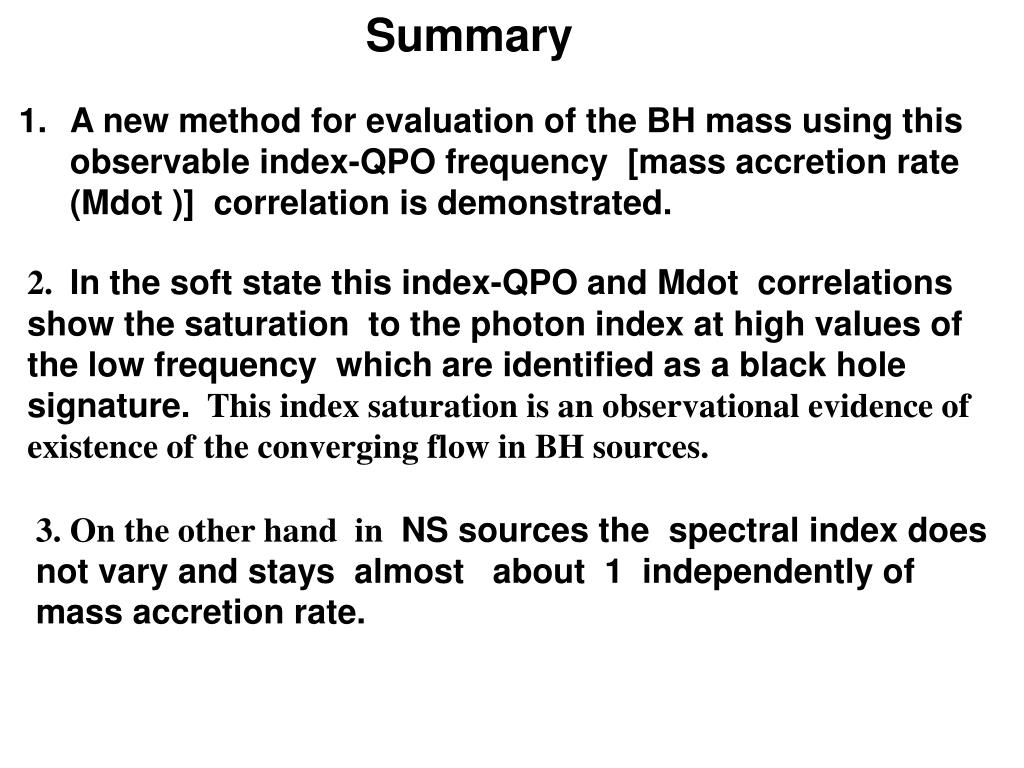 Summary

1. A new method for evaluation of the BH mass using this observable index-QPO frequency [mass accretion rate (Mdot )] correlation is demonstrated.

2. In the soft state this index-QPO and Mdot correlations show the saturation to the photon index at high values of the low frequency which are identified as a black hole signature. This index saturation is an observational evidence of existence of the converging flow in BH sources.

3. On the other hand in NS sources the spectral index does not vary and stays almost about 1 independently of mass accretion rate.